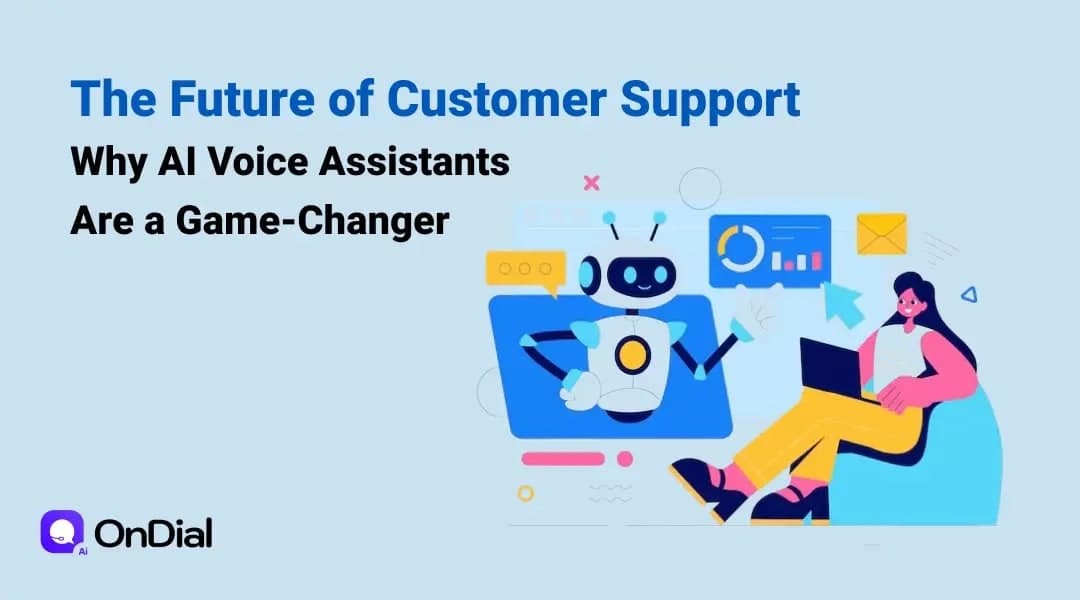 The Future of Customer Support

Why AI Voice Assistants Are a Game-Changer

Ai OnDial